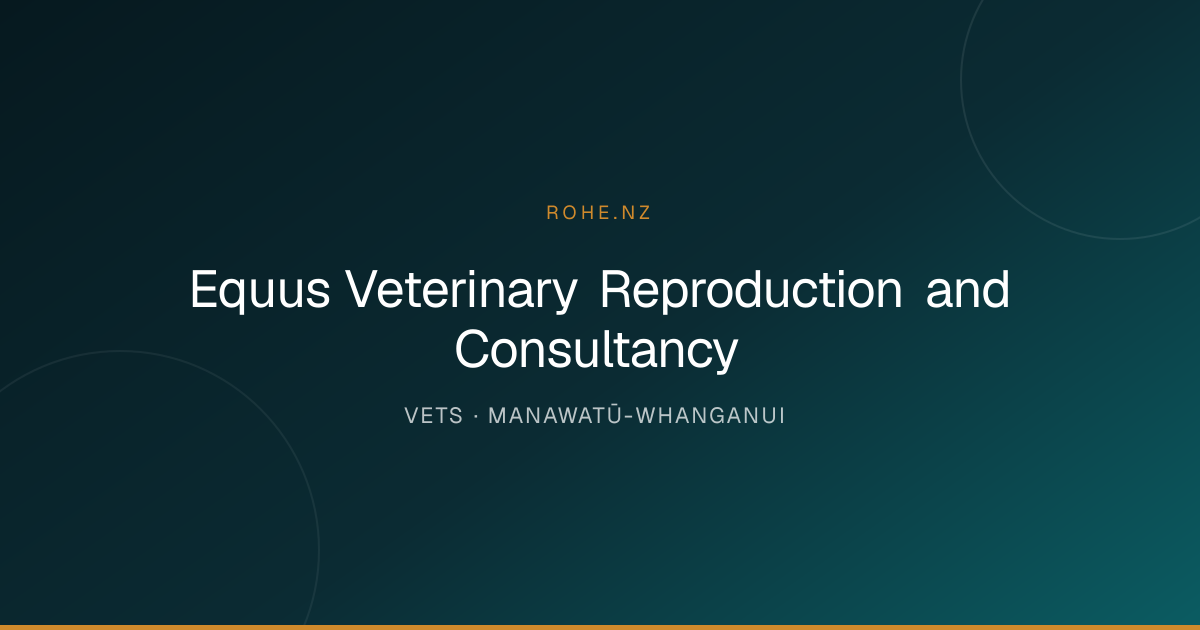 ROHE.NZ

Equus Veterinary Reproduction and Consultancy

VETS · MANAWATŪ-WHANGANUI